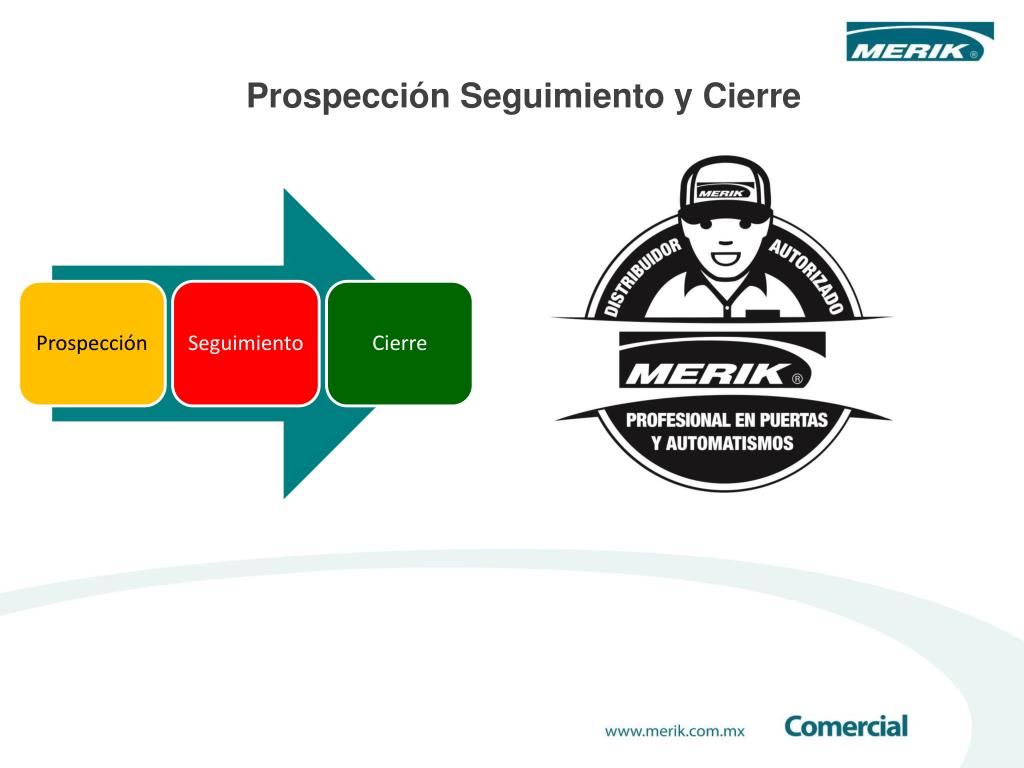 MERIK®

Prospección Seguimiento y Cierre

Prospección

Seguimiento

Cierre

MERIK

DISTRIBUIDOR AUTORIZADO

MERIK®

PROFESIONAL EN PUERTAS Y AUTOMATISMOS

www.merik.com.mx

Comercial